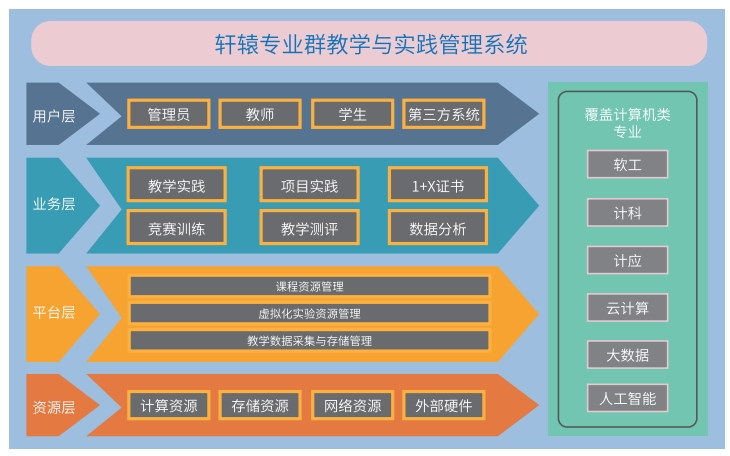 轩辕专业群教学与实践管理系统

用户层
管理员
教师
学生
第三方系统

业务层
教学实践
项目实践
1+X证书
竞赛训练
教学测评
数据分析

平台层
课程资源管理
虚拟化实验资源管理
教学数据采集与存储管理

资源层
计算资源
存储资源
网络资源
外部硬件

覆盖计算机类专业
软工
计科
计应
云计算
大数据
人工智能